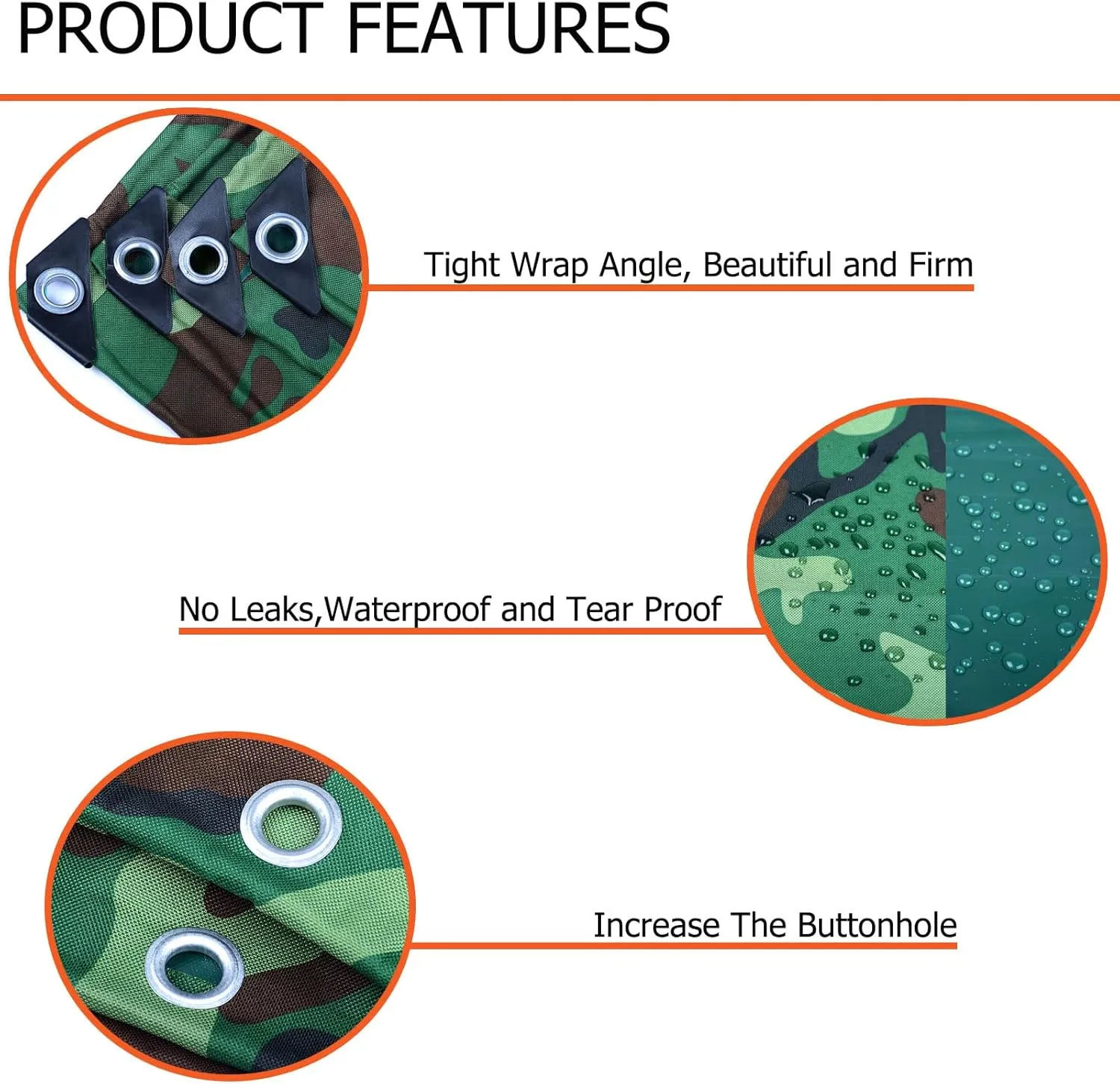 PRODUCT FEATURES

Tight Wrap Angle, Beautiful and Firm

No Leaks,Waterproof and Tear Proof

Increase The Buttonhole